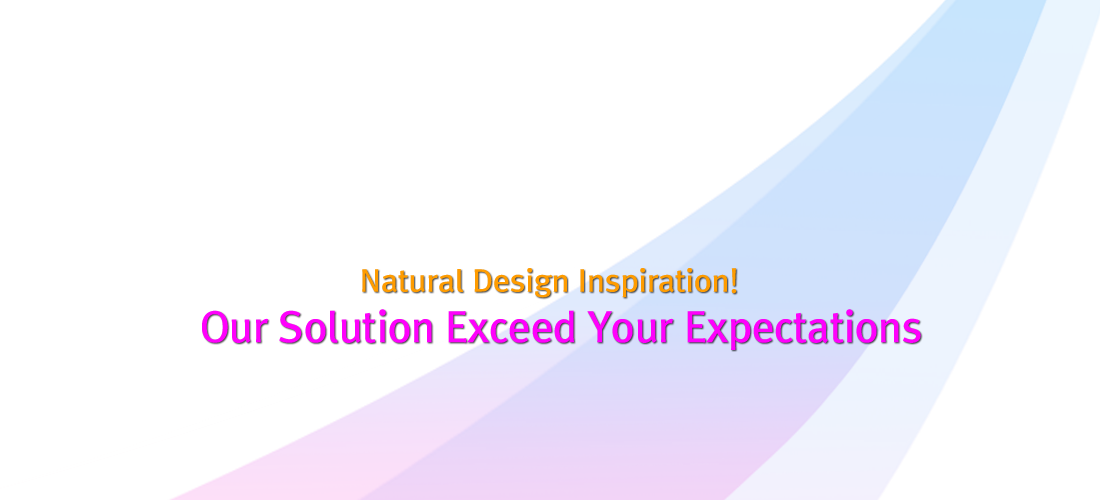 Natural Design Inspiration!
Our Solution Exceed Your Expectations